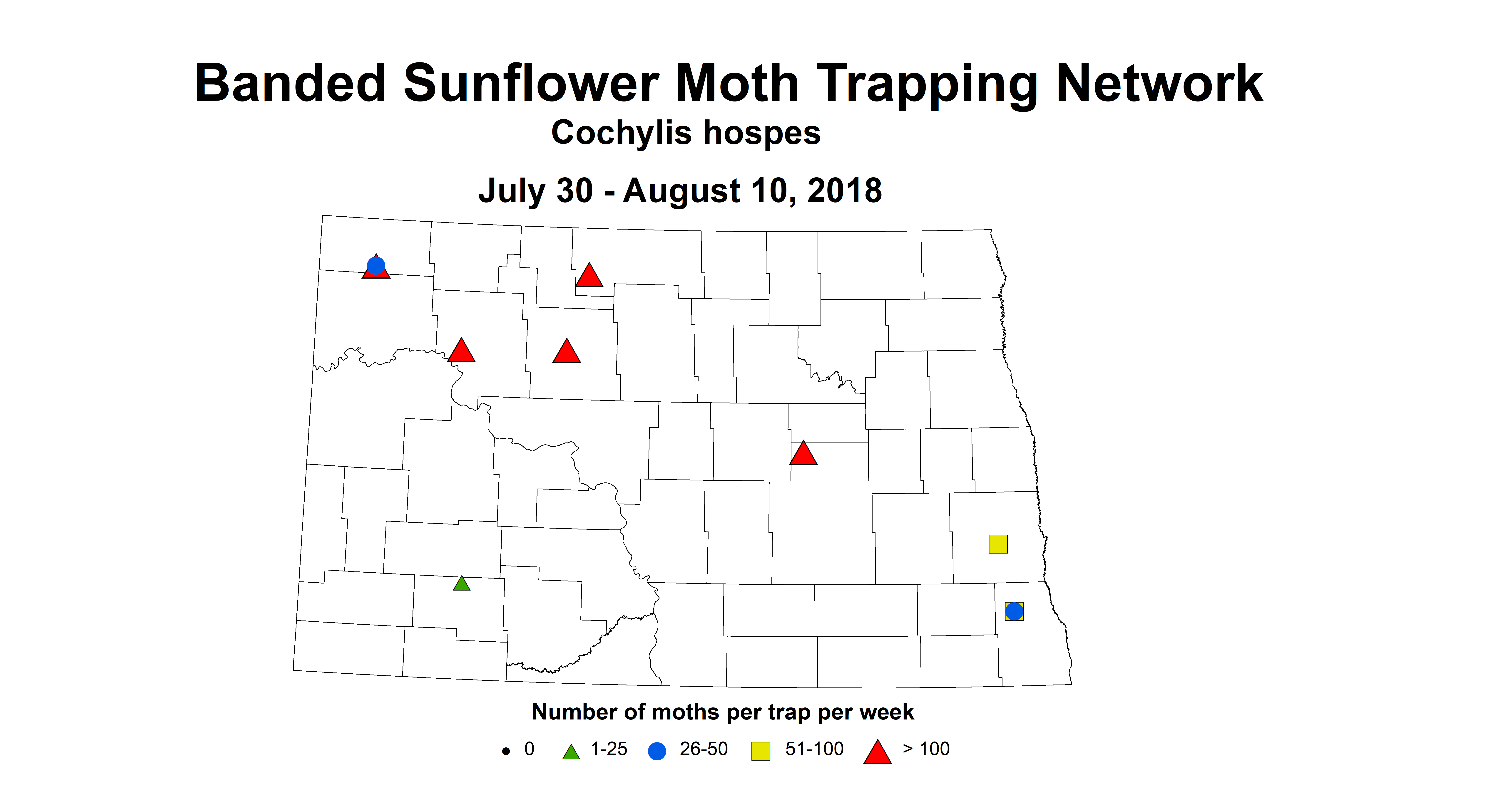 Banded Sunflower Moth Trapping Network
Cochylis hospes

July 30 - August 10, 2018

Number of moths per trap per week

0 1-25 26-50 51-100 > 100